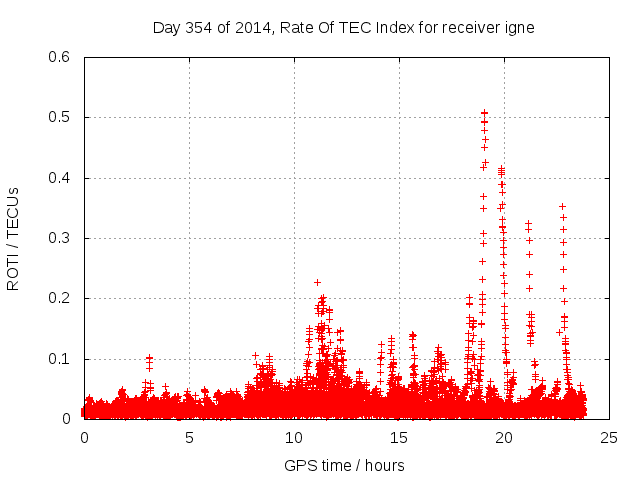 Day 354 of 2014, Rate Of TEC Index for receiver igne

ROTI / TECUs

0.6
0.5
0.4
0.3
0.2
0.1
0

0
5
10
15
20
25

GPS time / hours